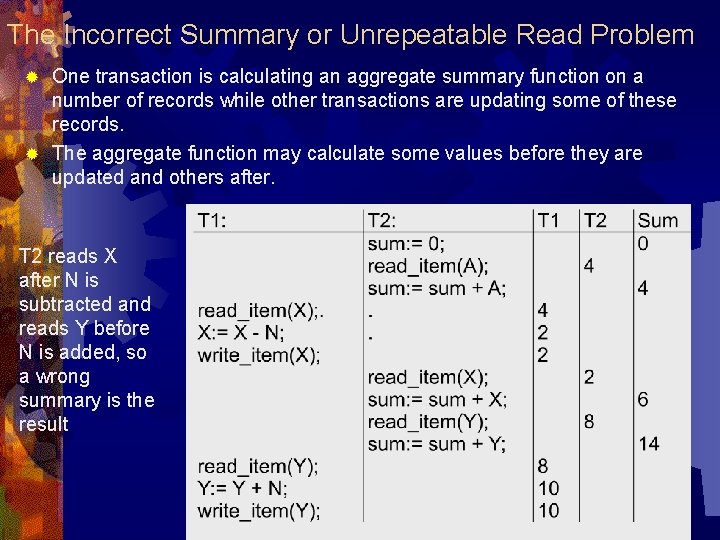 The Incorrect Summary or Unrepeatable Read Problem

One transaction is calculating an aggregate summary function on a number of records while other transactions are updating some of these records.

The aggregate function may calculate some values before they are updated and others after.

T2 reads X after N is subtracted and reads Y before N is added, so a wrong summary is the result

| T1: | T2: | T1 | T2 | Sum |
|---|---|---|---|---|
| | sum:= 0; | | | 0 |
| | read_item(A); | | 4 | |
| | sum:= sum + A; | | | 4 |
| read_item(X);. | . | 4 | | |
| X:= X - N; | . | 2 | | |
| write_item(X); | | 2 | | |
| | read_item(X); | | 2 | |
| | sum:= sum + X; | | | 6 |
| | read_item(Y); | | 8 | |
| | sum:= sum + Y; | | | 14 |
| read_item(Y); | | 8 | | |
| Y:= Y + N; | | 10 | | |
| write_item(Y); | | 10 | | |